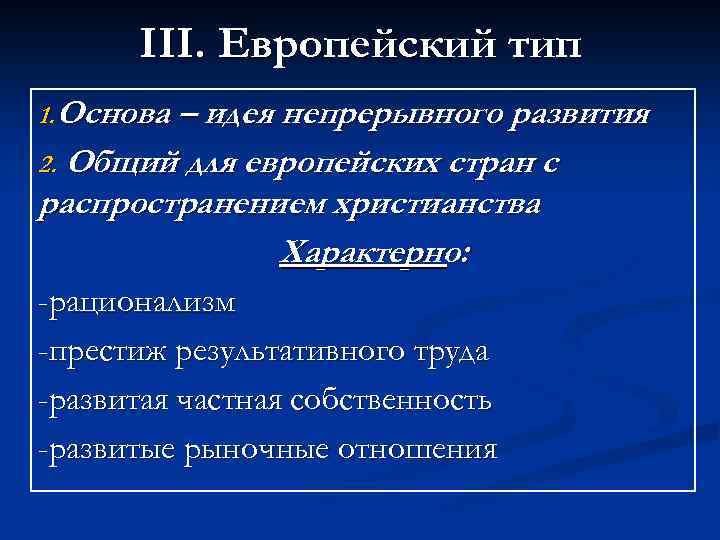 III. Европейский тип

1. Основа – идея непрерывного развития

2. Общий для европейских стран с распространением христианства

Характерно:

-рационализм

-престиж результативного труда

-развитая частная собственность

-развитые рыночные отношения